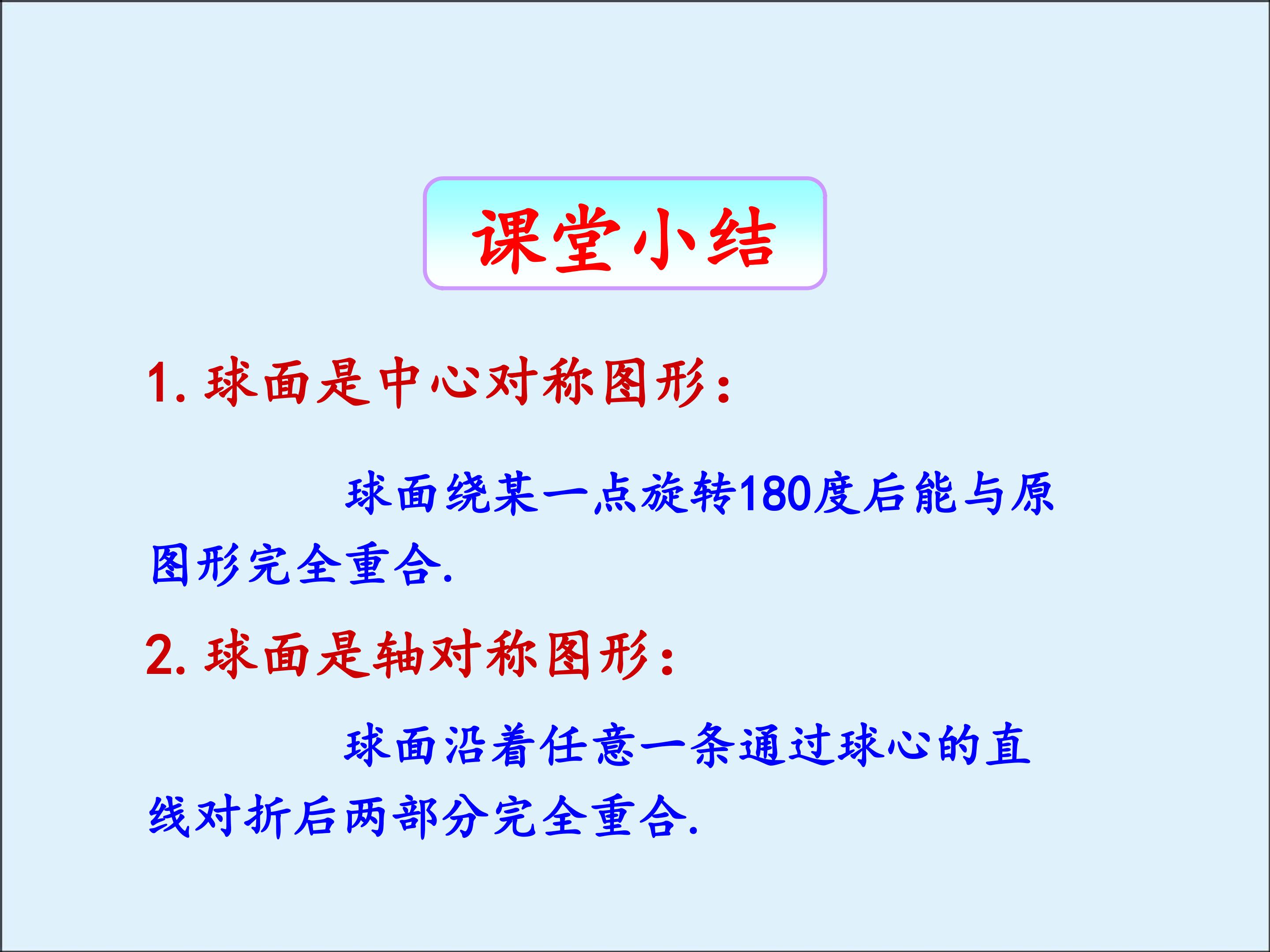 课堂小结

1. 球面是中心对称图形：

球面绕某一点旋转180度后能与原图形完全重合.

2. 球面是轴对称图形：

球面沿着任意一条通过球心的直线对折后两部分完全重合.